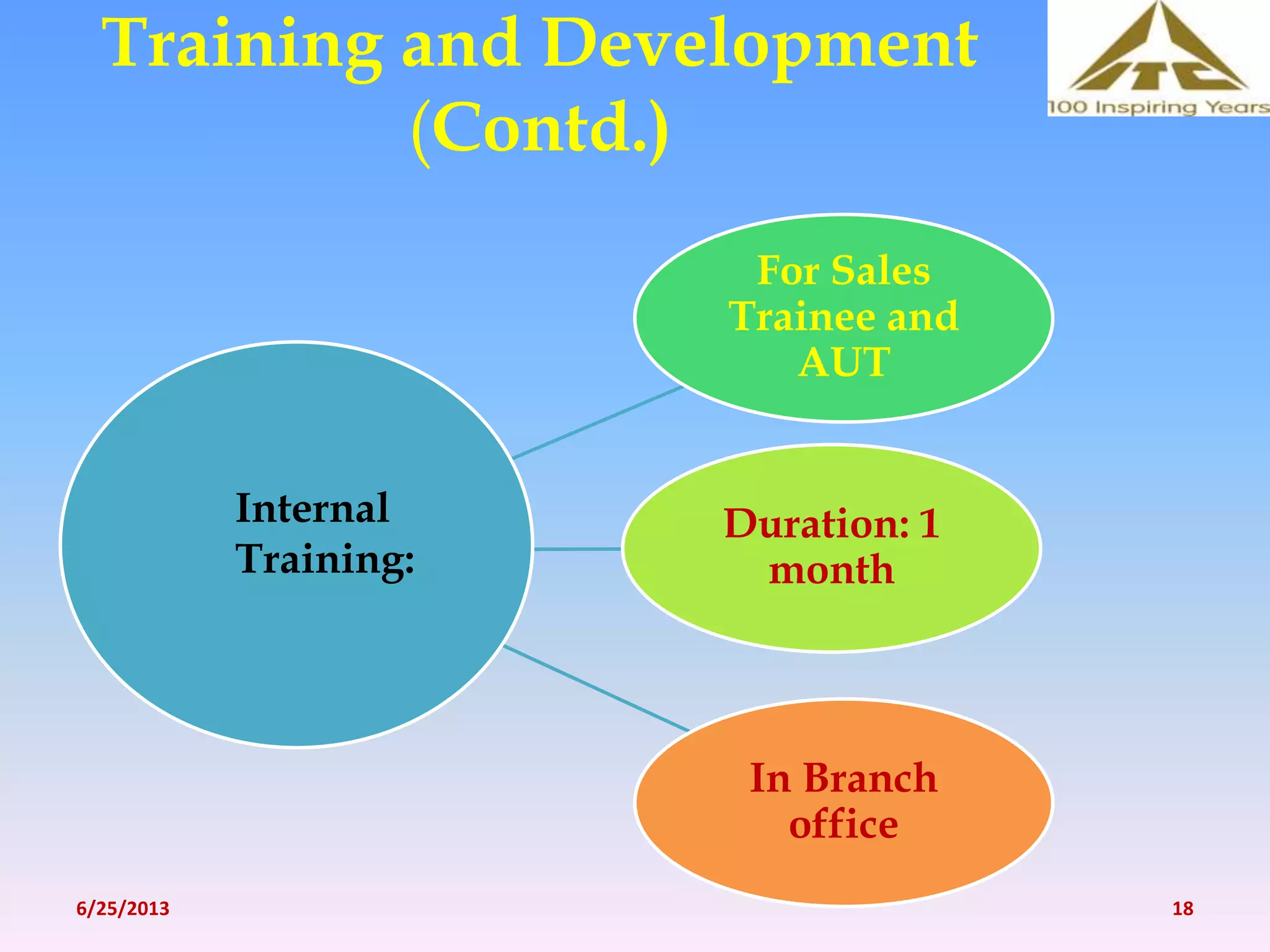 Training and Development (Contd.)

ITC
100 Inspiring Years

Internal Training:

For Sales Trainee and AUT

Duration: 1 month

In Branch office

6/25/2013

18